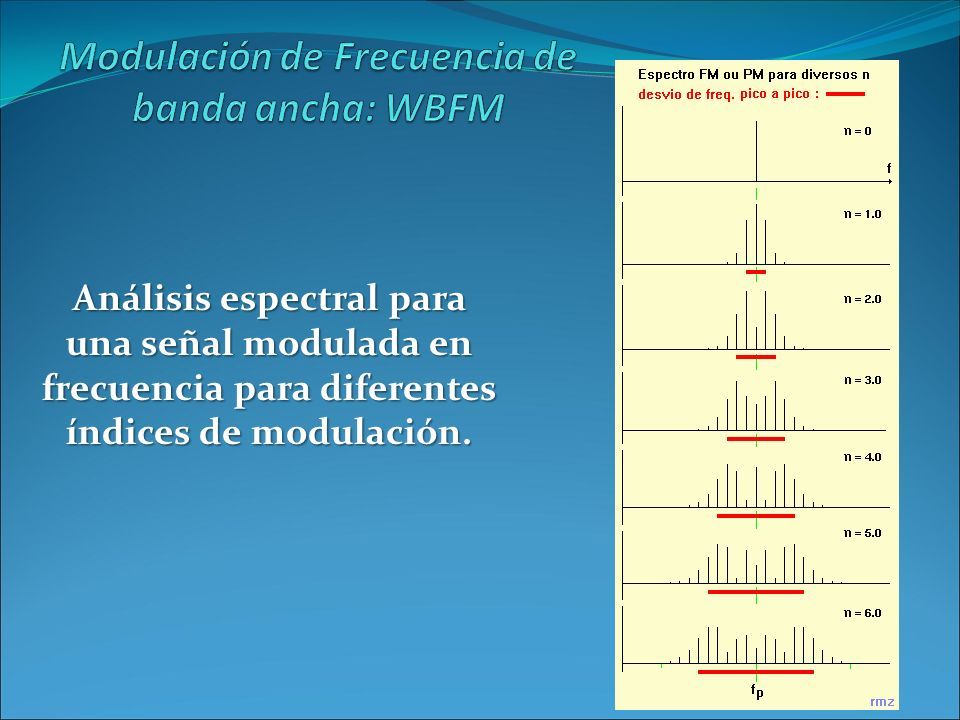 Modulación de Frecuencia de banda ancha: WBFM

Análisis espectral para una señal modulada en frecuencia para diferentes índices de modulación.

Espectro FM ou PM para diversos n
desvio de freq. pico a pico :

n = 0

f

n = 1.0

n = 2.0

n = 3.0

n = 4.0

n = 5.0

n = 6.0

$f_p$

rmz